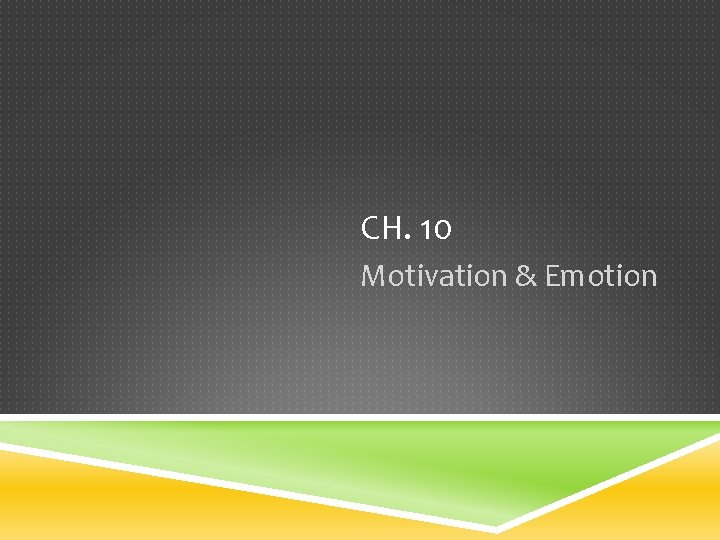 CH. 10

Motivation & Emotion